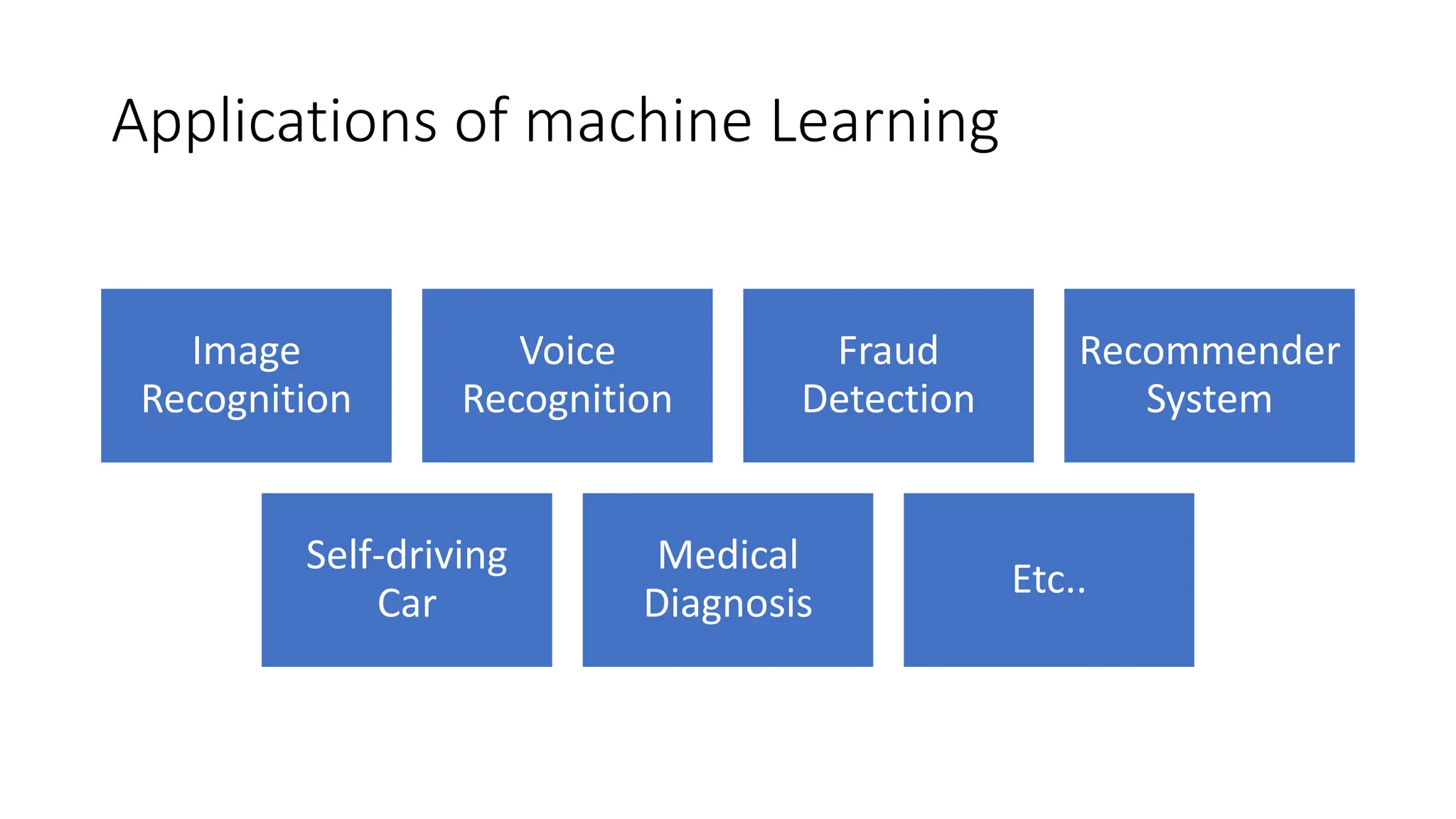 Applications of machine Learning

Image Recognition

Voice Recognition

Fraud Detection

Recommender System

Self-driving Car

Medical Diagnosis

Etc..